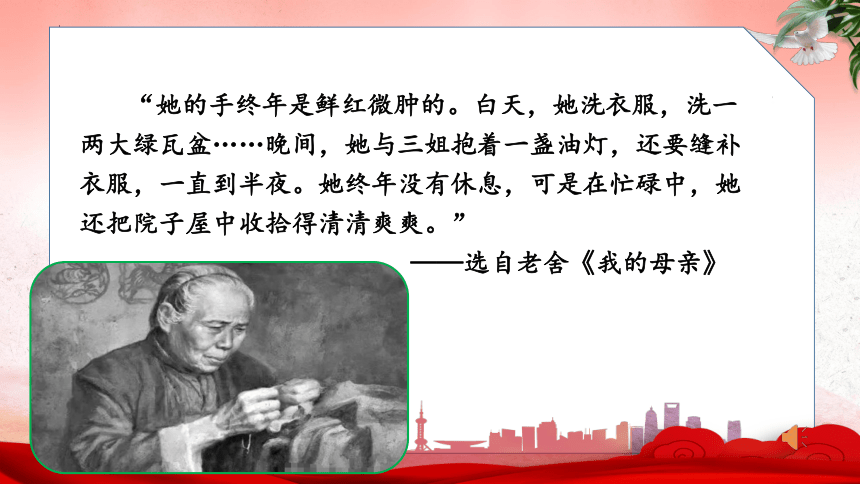 “她的手终年是鲜红微肿的。白天，她洗衣服，洗一两大绿瓦盆……晚间，她与三姐抱着一盏油灯，还要缝补衣服，一直到半夜。她终年没有休息，可是在忙碌中，她还把院子屋中收拾得清清爽爽。”

——选自老舍《我的母亲》